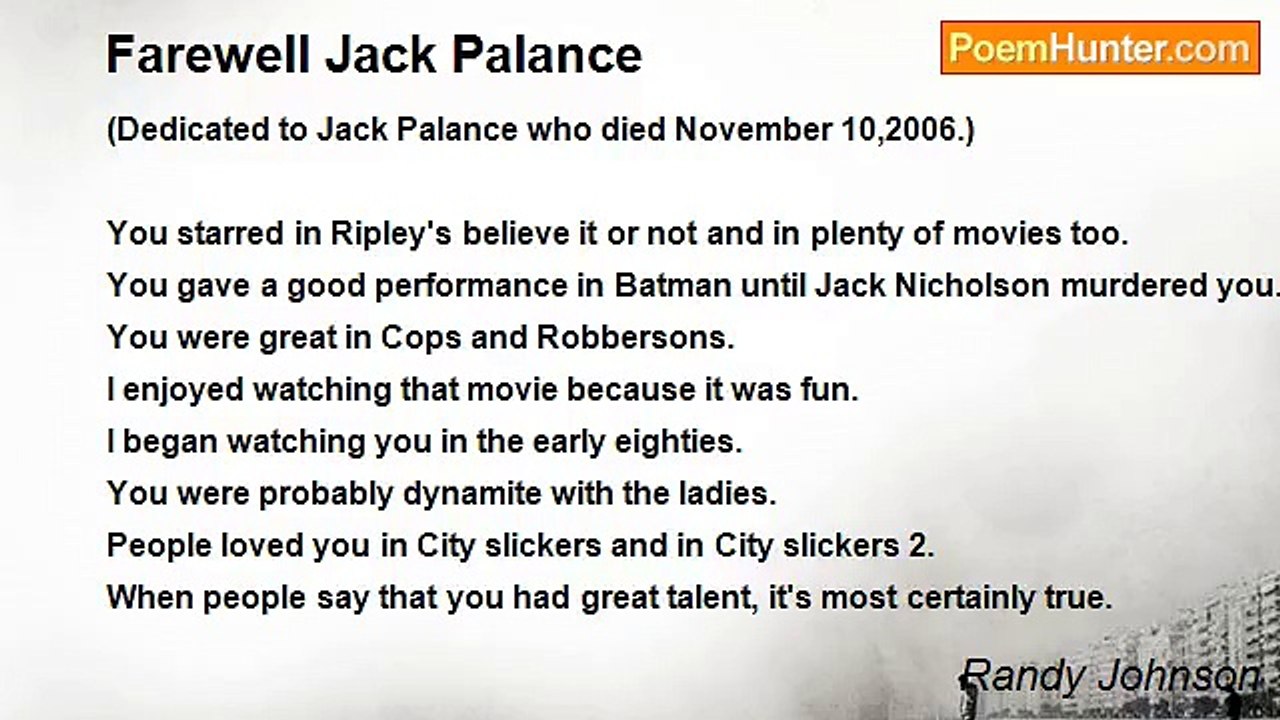 Farewell Jack Palance

PoemHunter.com

(Dedicated to Jack Palance who died November 10,2006.)

You starred in Ripley's believe it or not and in plenty of movies too.
You gave a good performance in Batman until Jack Nicholson murdered you.
You were great in Cops and Robbersons.
I enjoyed watching that movie because it was fun.
I began watching you in the early eighties.
You were probably dynamite with the ladies.
People loved you in City slickers and in City slickers 2.
When people say that you had great talent, it's most certainly true.

Randy Johnson